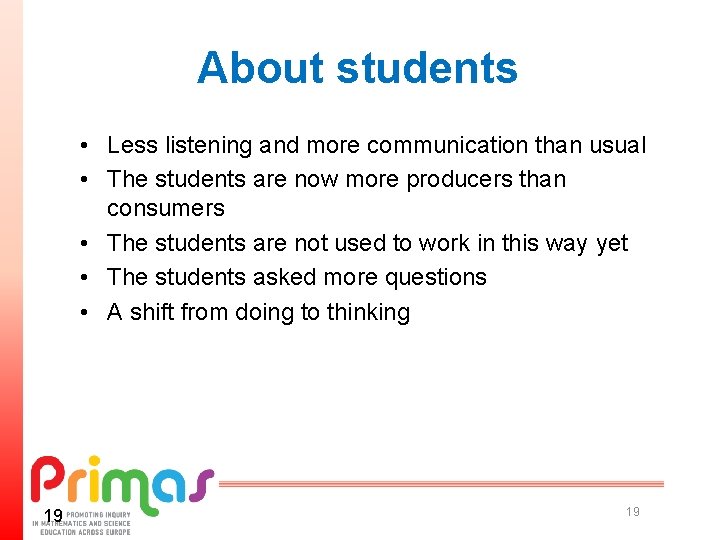 About students

• Less listening and more communication than usual
• The students are now more producers than consumers
• The students are not used to work in this way yet
• The students asked more questions
• A shift from doing to thinking

Primas

19 PROMOTING INQUIRY IN MATHEMATICS AND SCIENCE EDUCATION ACROSS EUROPE

19